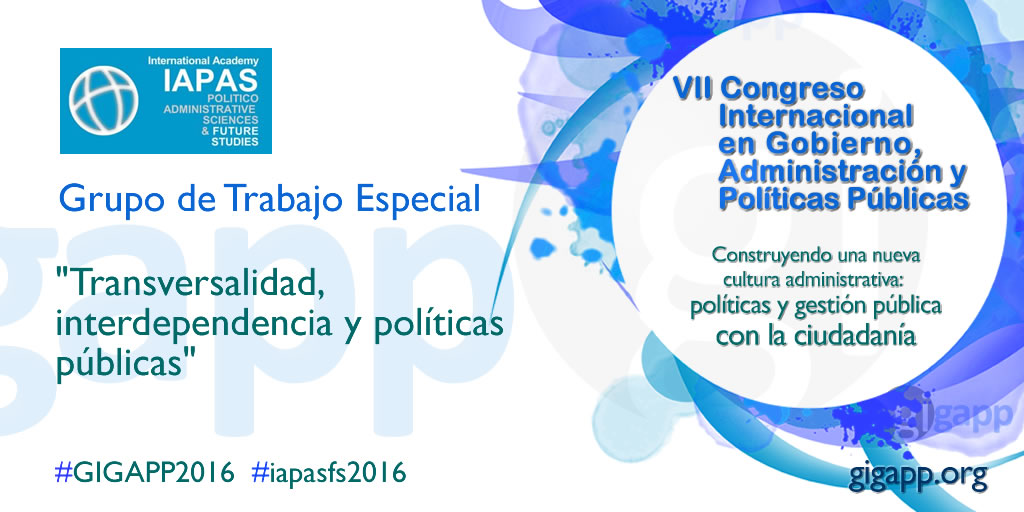 International Academy
IAPAS
POLITICO ADMINISTRATIVE SCIENCES & FUTURE STUDIES

Grupo de Trabajo Especial

"Transversalidad, interdependencia y políticas públicas"

#GIGAPP2016 #iapasfs2016

VII Congreso Internacional en Gobierno, Administración y Políticas Públicas

Construyendo una nueva cultura administrativa: políticas y gestión pública con la ciudadanía

gigapp

gigapp.org